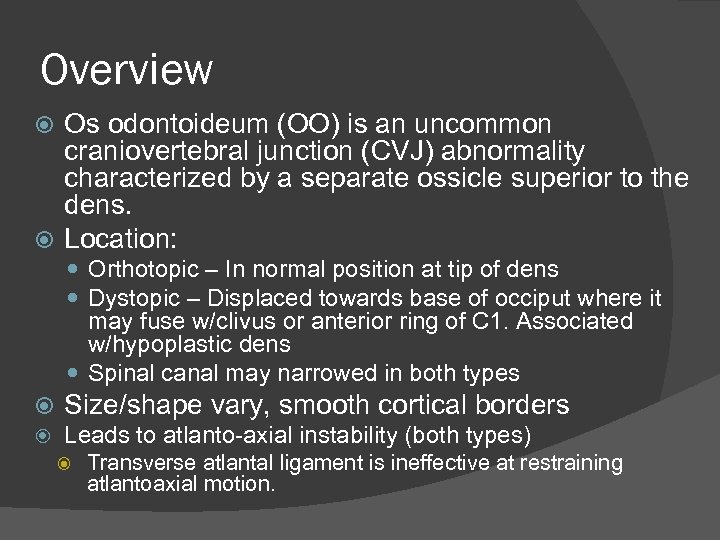 Overview

Os odontoideum (OO) is an uncommon craniovertebral junction (CVJ) abnormality characterized by a separate ossicle superior to the dens.

Location:

Orthotopic – In normal position at tip of dens

Dystopic – Displaced towards base of occiput where it may fuse w/clivus or anterior ring of C1. Associated w/hypoplastic dens

Spinal canal may narrowed in both types

Size/shape vary, smooth cortical borders

Leads to atlanto-axial instability (both types)

Transverse atlantal ligament is ineffective at restraining atlantoaxial motion.